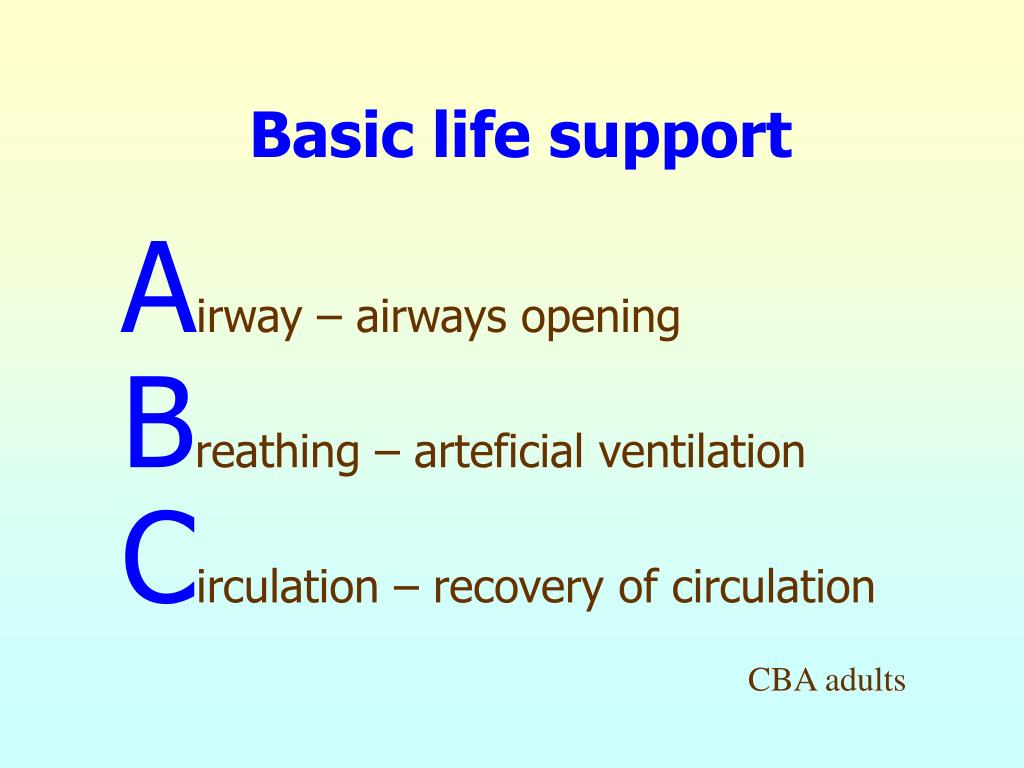 Basic life support

Airway – airways opening

Breathing – arteficial ventilation

Circulation – recovery of circulation

CBA adults